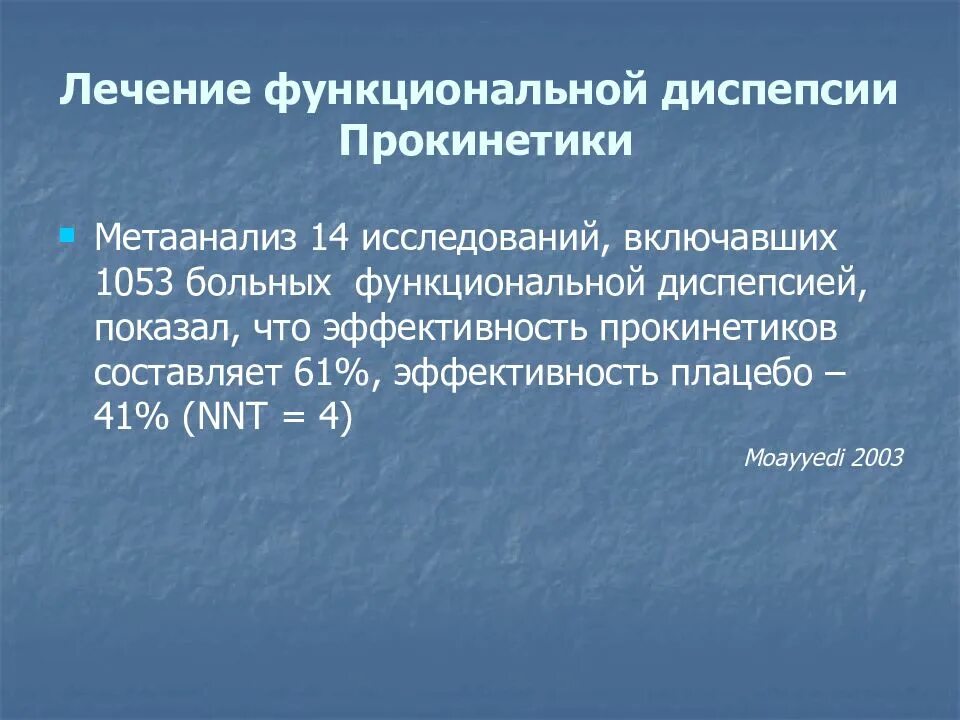 Лечение функциональной диспепсии
Прокинетики

Метаанализ 14 исследований, включавших 1053 больных функциональной диспепсией, показал, что эффективность прокинетиков составляет 61%, эффективность плацебо – 41% (NNT = 4)

Moayyedi 2003